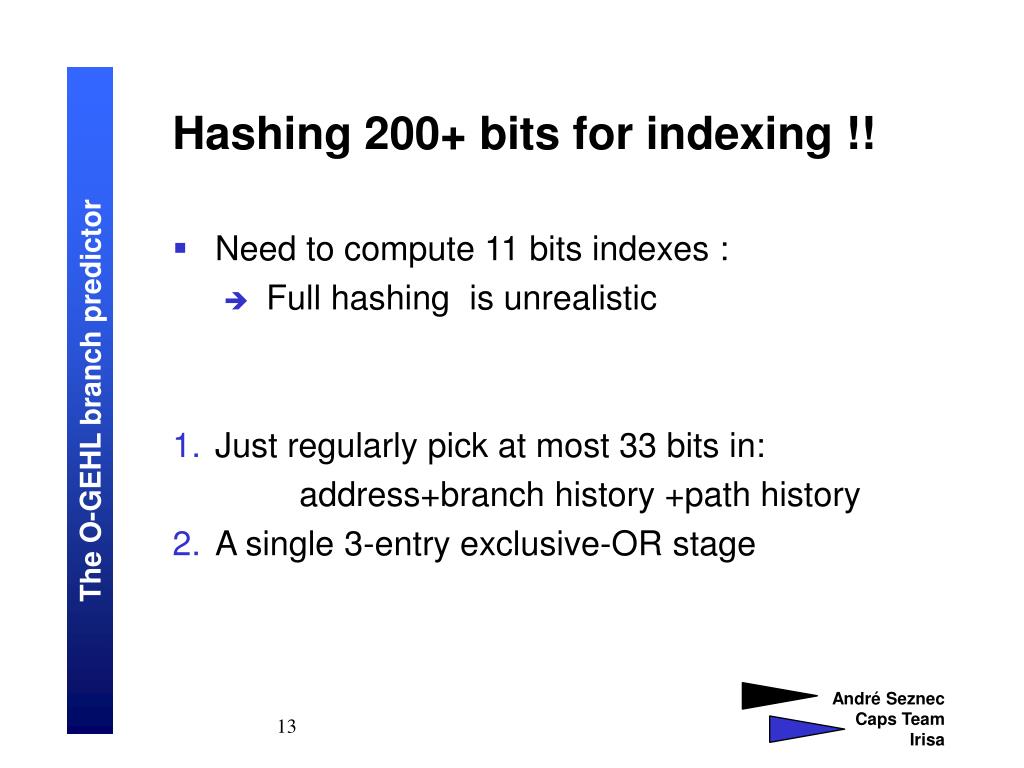 The O-GEHL branch predictor

Hashing 200+ bits for indexing !!

▪ Need to compute 11 bits indexes :
➔ Full hashing is unrealistic

1. Just regularly pick at most 33 bits in:
address+branch history +path history
2. A single 3-entry exclusive-OR stage

13

André Seznec
Caps Team
Irisa